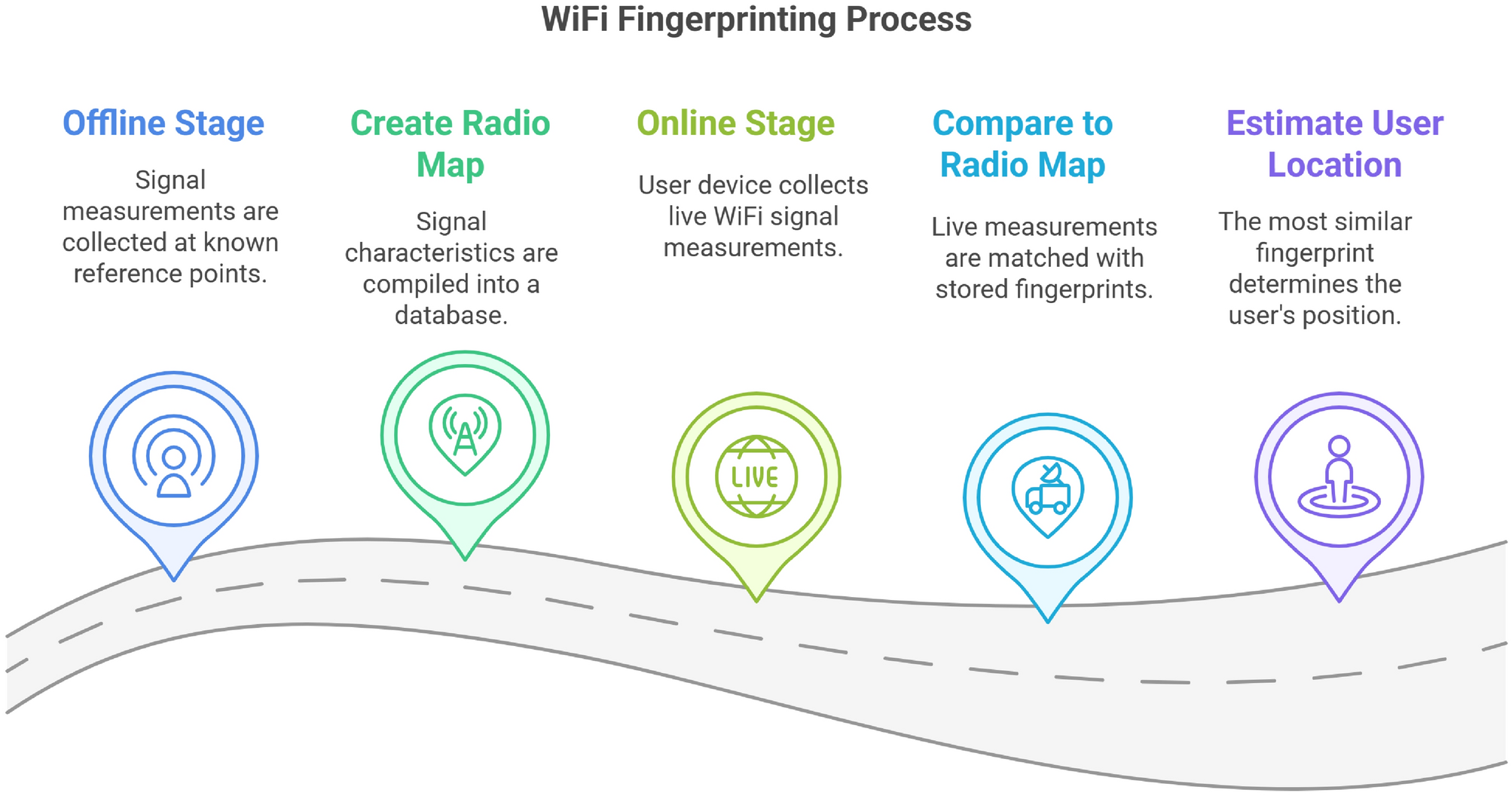 WiFi Fingerprinting Process

Offline Stage

Signal measurements are collected at known reference points.

Create Radio Map

Signal characteristics are compiled into a database.

Online Stage

User device collects live WiFi signal measurements.

Compare to Radio Map

Live measurements are matched with stored fingerprints.

Estimate User Location

The most similar fingerprint determines the user's position.

LIVE